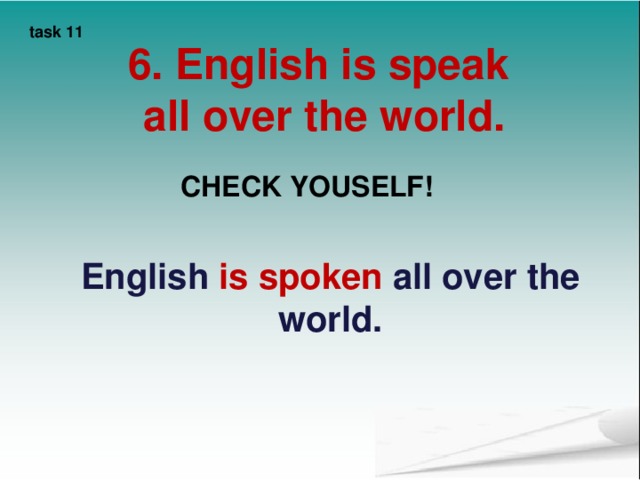 task 11

6. English is speak all over the world.

CHECK YOUSELF!

English is spoken all over the world.